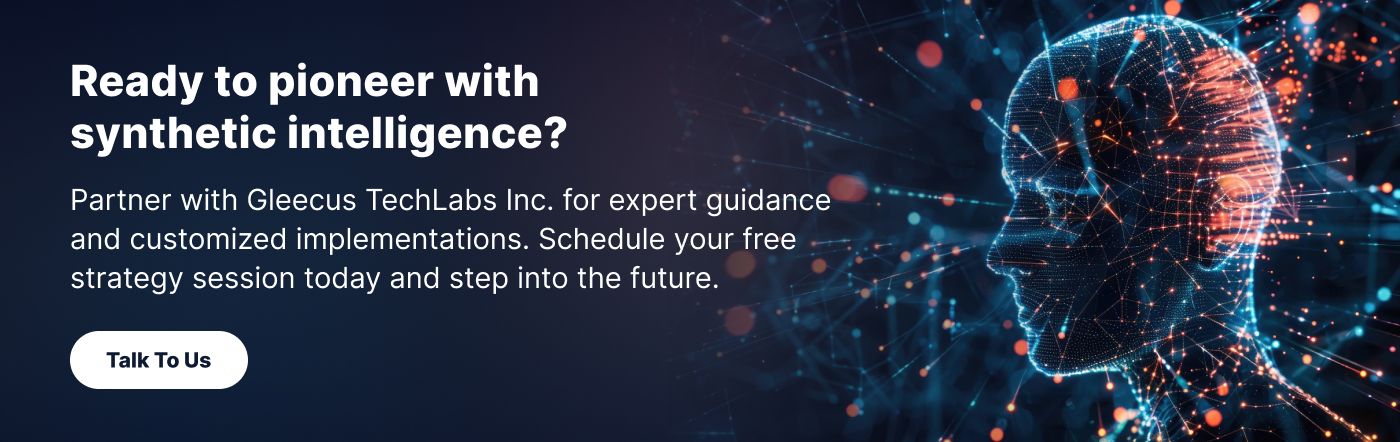 Ready to pioneer with synthetic intelligence?

Partner with Gleecus TechLabs Inc. for expert guidance and customized implementations. Schedule your free strategy session today and step into the future.

Talk To Us